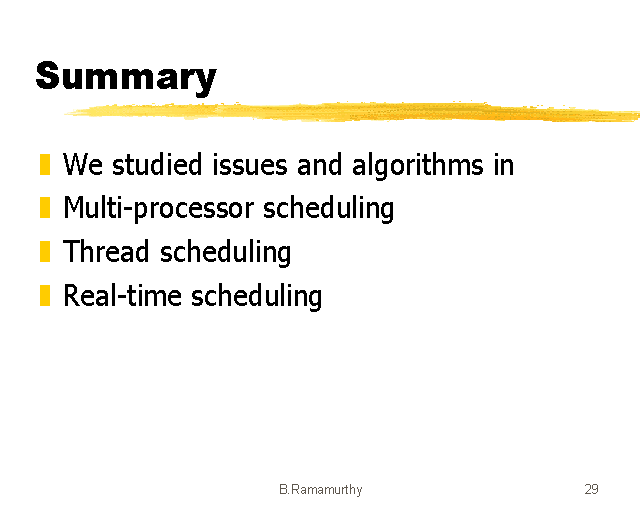 Summary

We studied issues and algorithms in

Multi-processor scheduling

Thread scheduling

Real-time scheduling

B.Ramamurthy

29